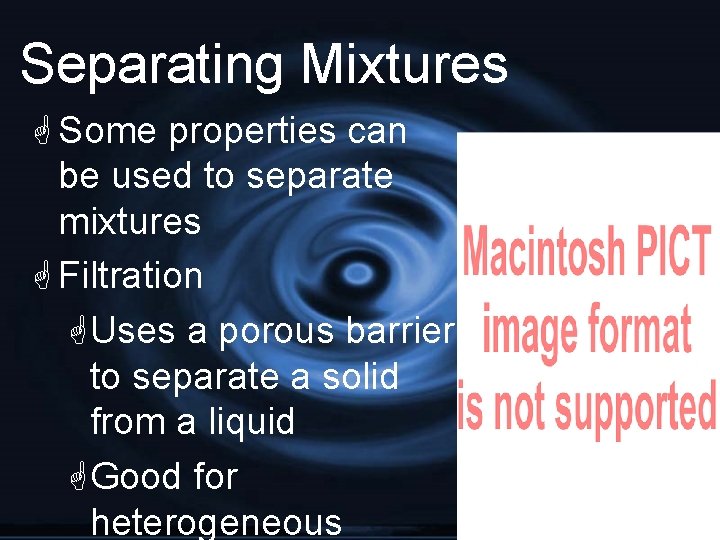 Separating Mixtures

Some properties can be used to separate mixtures

Filtration

Uses a porous barrier to separate a solid from a liquid

Good for heterogeneous

Macintosh PICT image format is not supported